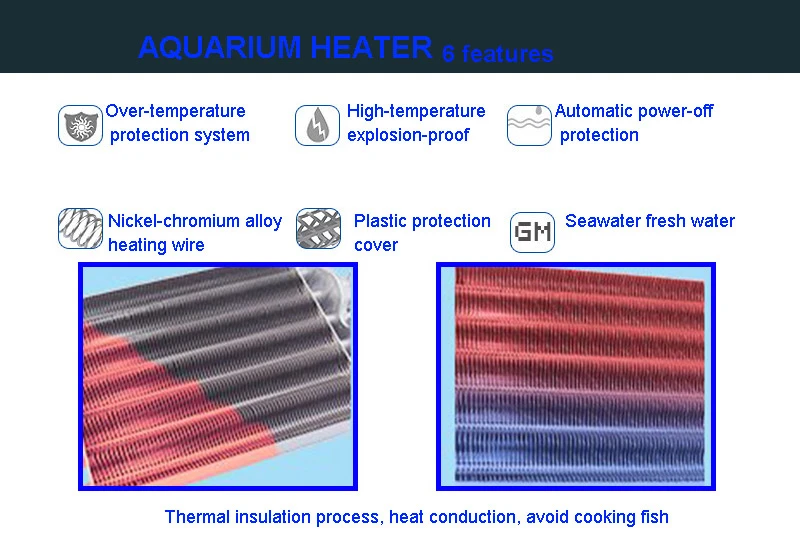 AQUARIUM HEATER 6 features

Over-temperature protection system

High-temperature explosion-proof

Automatic power-off protection

Nickel-chromium alloy heating wire

Plastic protection cover

GM

Seawater fresh water

Thermal insulation process, heat conduction, avoid cooking fish